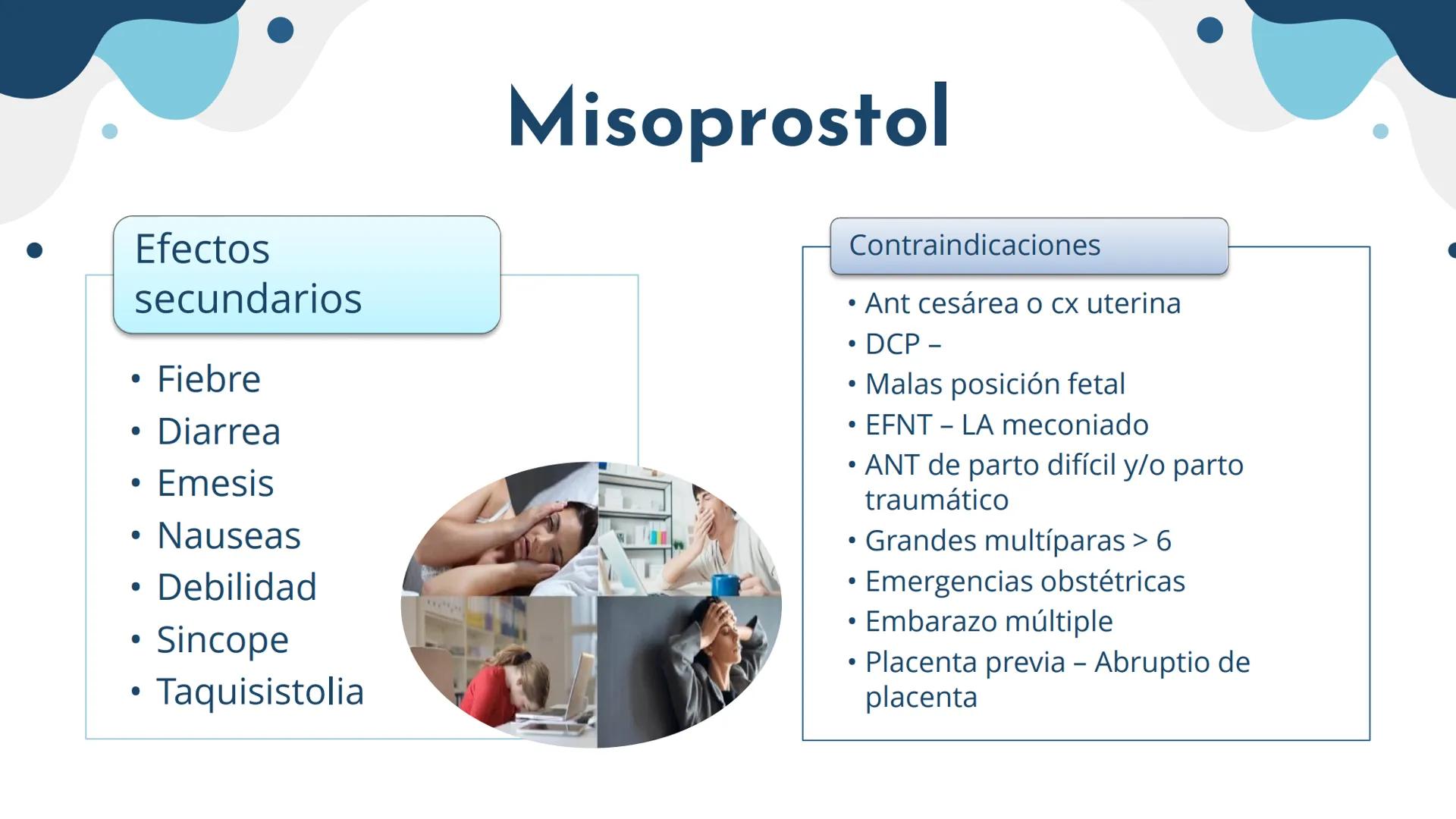 Misoprostol

Efectos secundarios

• Fiebre
• Diarrea
• Emesis
• Nauseas
• Debilidad
• Sincope
• Taquisistolia

Contraindicaciones

• Ant cesárea o cx uterina
• DCP –
• Malas posición fetal
• EFNT – LA meconiado
• ANT de parto difícil y/o parto traumático
• Grandes multíparas > 6
• Emergencias obstétricas
• Embarazo múltiple
• Placenta previa – Abruptio de placenta